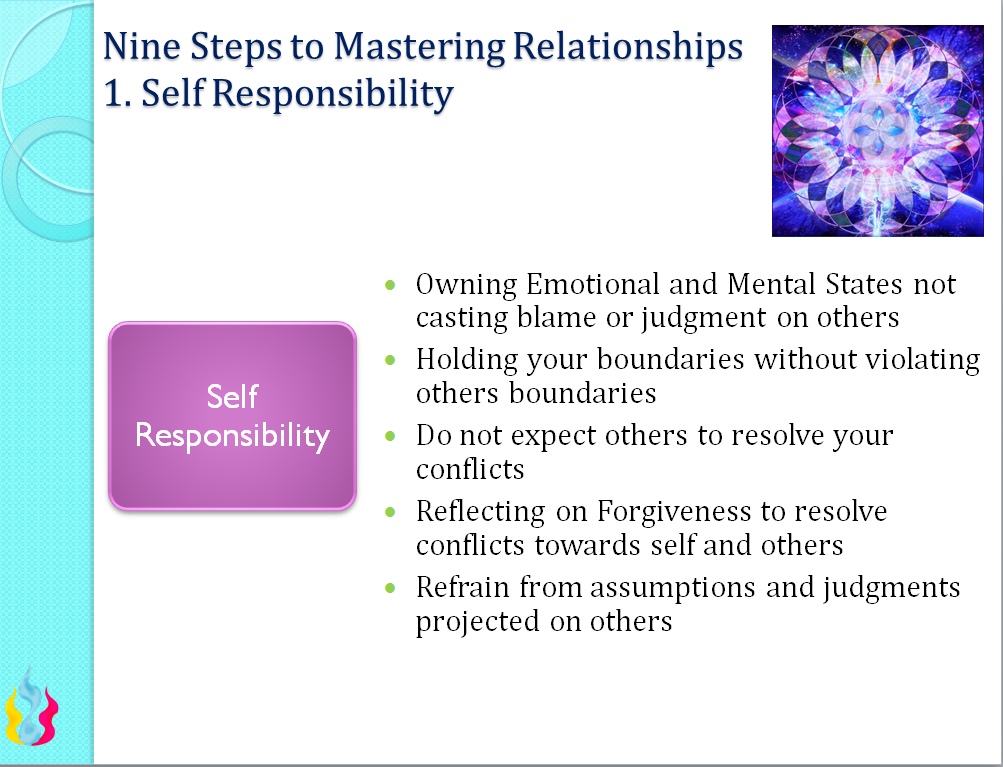 Nine Steps to Mastering Relationships
1. Self Responsibility

Self Responsibility

- Owning Emotional and Mental States not casting blame or judgment on others
- Holding your boundaries without violating others boundaries
- Do not expect others to resolve your conflicts
- Reflecting on Forgiveness to resolve conflicts towards self and others
- Refrain from assumptions and judgments projected on others